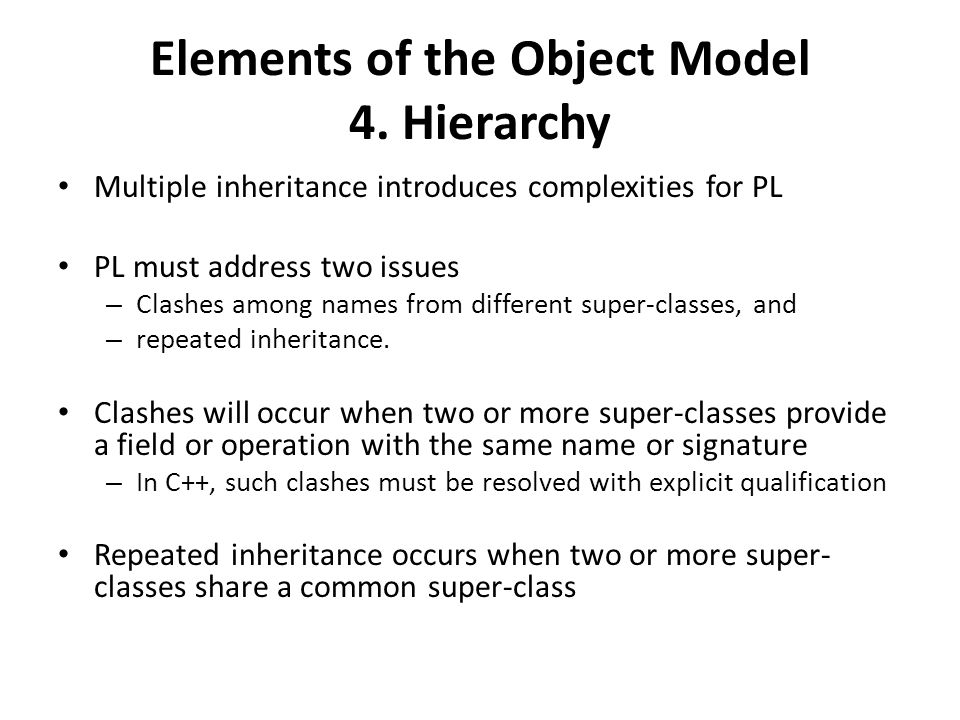 Elements of the Object Model
4. Hierarchy

• Multiple inheritance introduces complexities for PL

• PL must address two issues
– Clashes among names from different super-classes, and
– repeated inheritance.

• Clashes will occur when two or more super-classes provide a field or operation with the same name or signature
– In C++, such clashes must be resolved with explicit qualification

• Repeated inheritance occurs when two or more super-classes share a common super-class